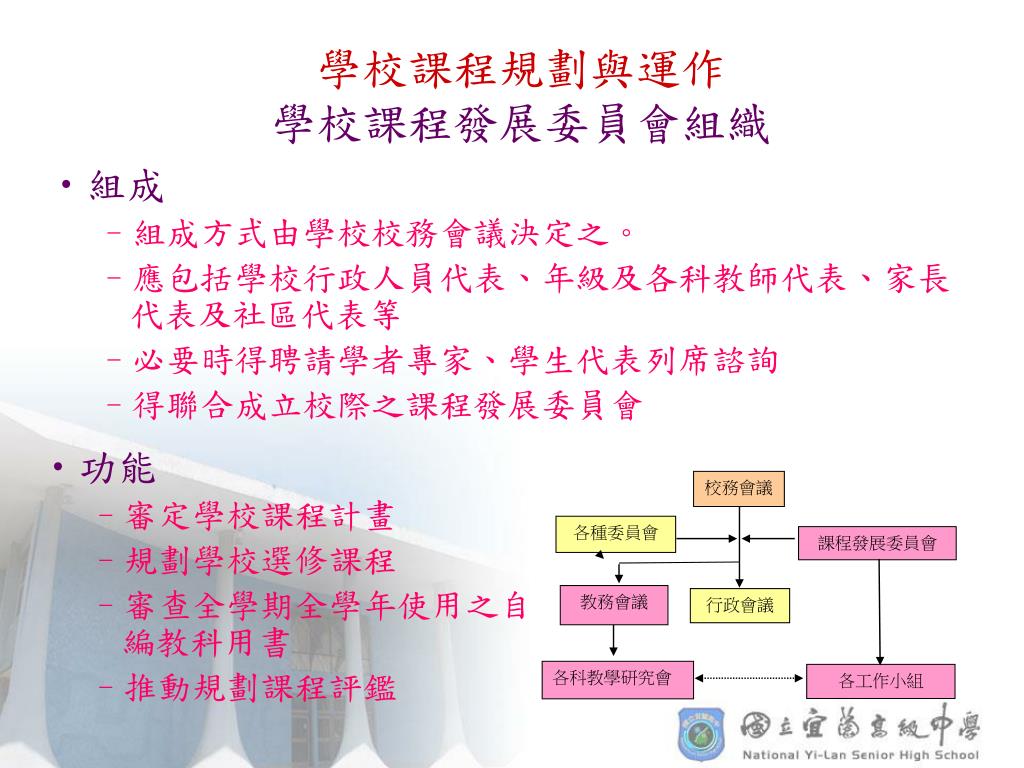 學校課程規劃與運作
學校課程發展委員會組織

• 組成
– 組成方式由學校校務會議決定之。
– 應包括學校行政人員代表、年級及各科教師代表、家長代表及社區代表等
– 必要時得聘請學者專家、學生代表列席諮詢
– 得聯合成立校際之課程發展委員會

• 功能
– 審定學校課程計畫
– 規劃學校選修課程
– 審查全學期全學年使用之自編教科用書
– 推動規劃課程評鑑

校務會議
各種委員會
課程發展委員會
教務會議
行政會議
各科教學研究會
各工作小組

國立宜蘭高級中學
National Yi-Lan Senior High School